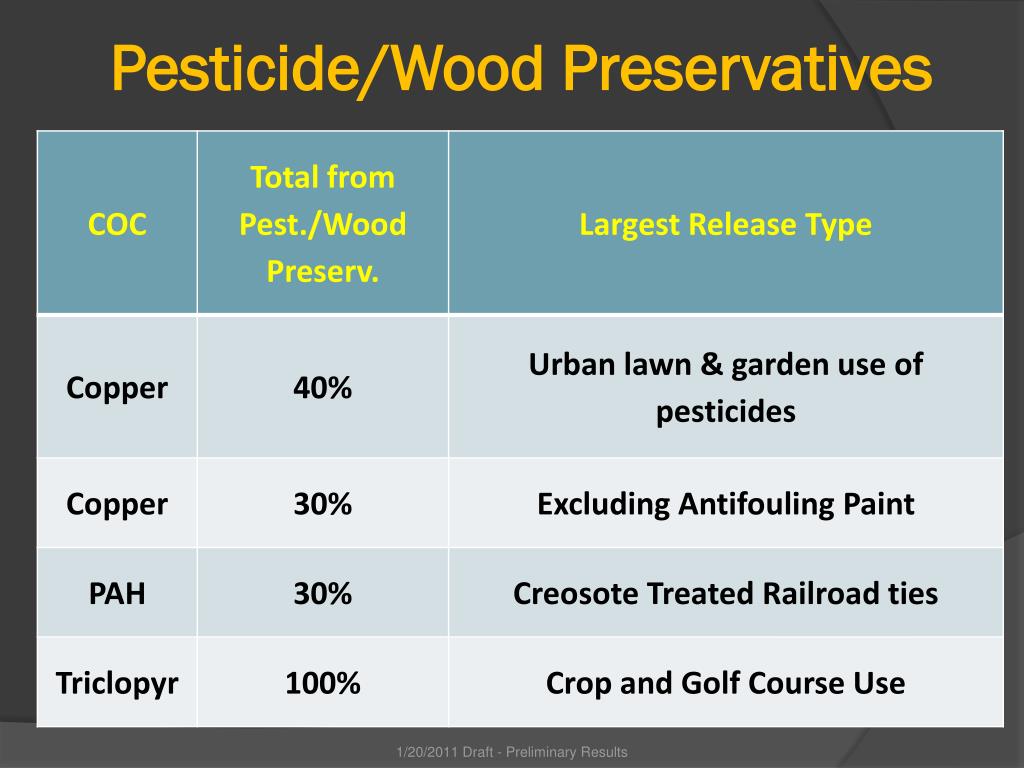 Pesticide/Wood Preservatives

| COC | Total from Pest./Wood Preserv. | Largest Release Type |
|---|---|---|
| Copper | 40% | Urban lawn & garden use of pesticides |
| Copper | 30% | Excluding Antifouling Paint |
| PAH | 30% | Creosote Treated Railroad ties |
| Triclopyr | 100% | Crop and Golf Course Use |

1/20/2011 Draft - Preliminary Results